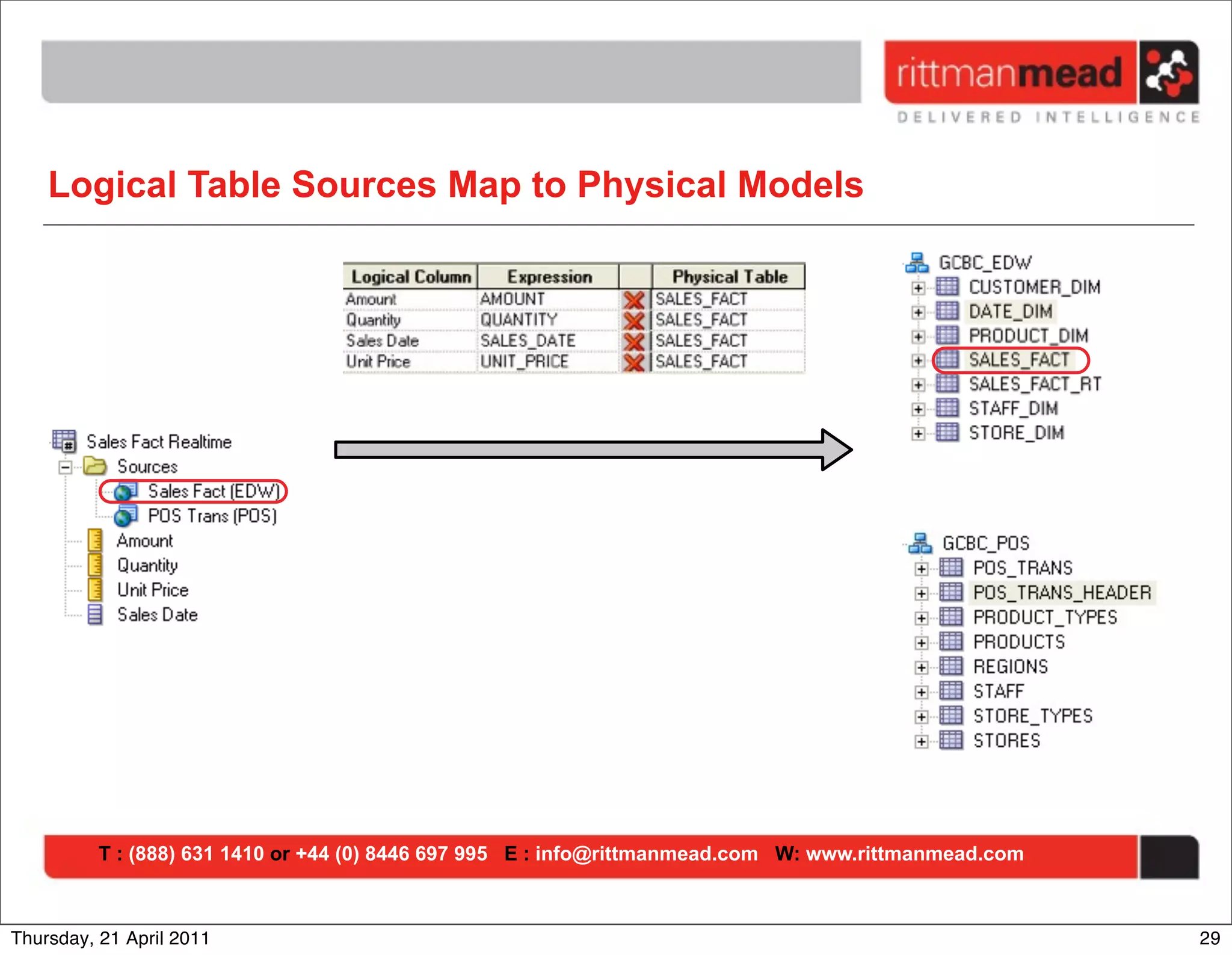 rittmanmead

DELIVERED INTELLIGENCE

Logical Table Sources Map to Physical Models

| Logical Column | Expression | | Physical Table |
|---|---|---|---|
| Amount | AMOUNT | | SALES_FACT |
| Quantity | QUANTITY | | SALES_FACT |
| Sales Date | SALES_DATE | | SALES_FACT |
| Unit Price | UNIT_PRICE | | SALES_FACT |

Sales Fact Realtime
Sources
Sales Fact (EDW)
POS Trans (POS)
Amount
Quantity
Unit Price
Sales Date

GCBC_EDW
CUSTOMER_DIM
DATE_DIM
PRODUCT_DIM
SALES_FACT
SALES_FACT_RT
STAFF_DIM
STORE_DIM

GCBC_POS
POS_TRANS
POS_TRANS_HEADER
PRODUCT_TYPES
PRODUCTS
REGIONS
STAFF
STORE_TYPES
STORES

T : (888) 631 1410 or +44 (0) 8446 697 995 E : info@rittmanmead.com W: www.rittmanmead.com

Thursday, 21 April 2011

29